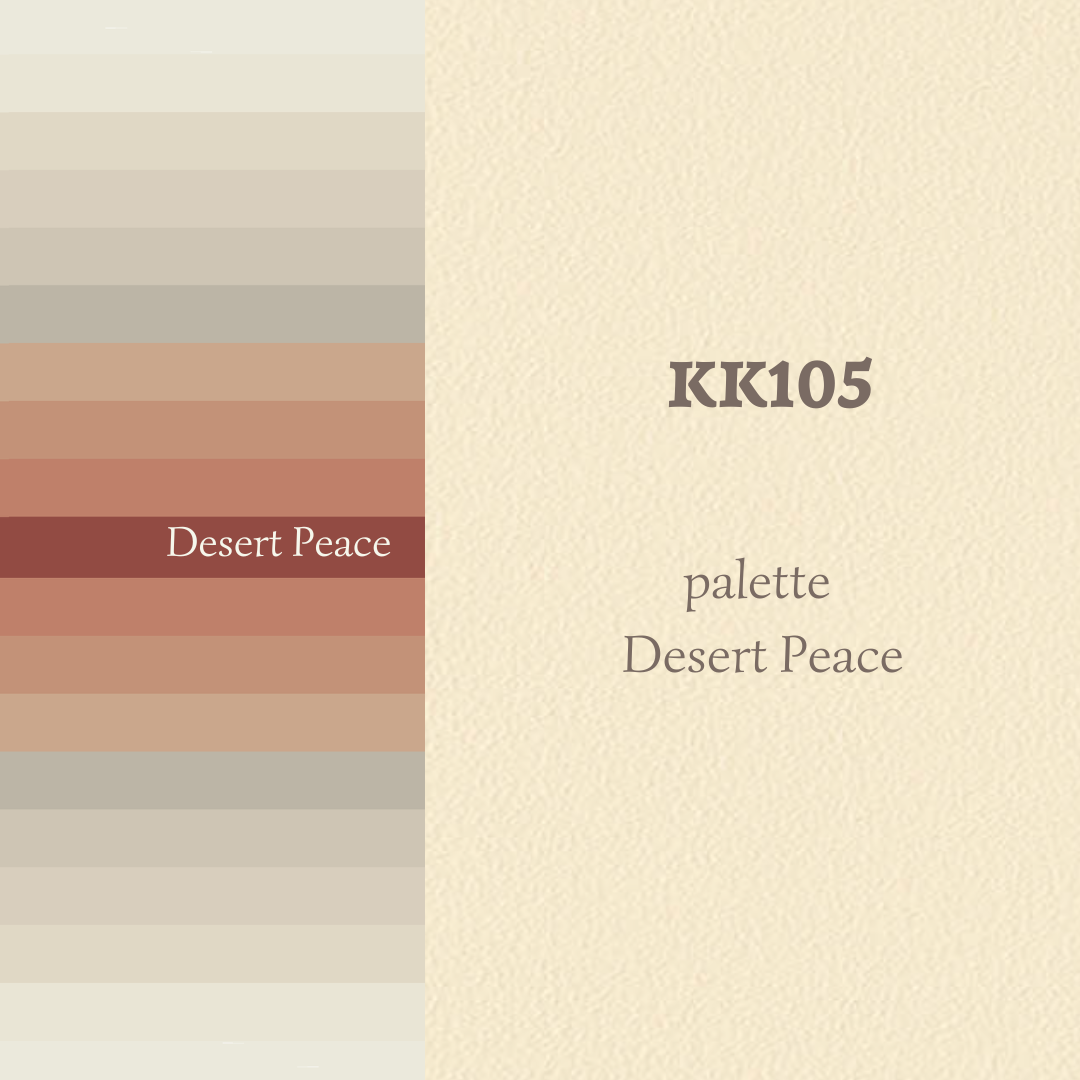 Desert Peace

KK105

palette
Desert Peace